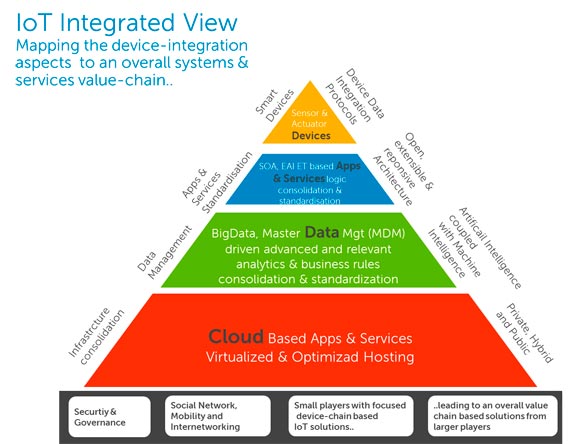 IoT Integrated View
Mapping the device-integration aspects to an overall systems & services value-chain..

Smart Devices

Sensor & Actuator Devices

Device Data Integration Protocols

Apps & Services Standardisation

SOA, EAI ET based Apps & Services logic consolidation & standardisation

Open, extensible & reponsive Architecture

Data Management

BigData, Master Data Mgt (MDM) driven advanced and relevant analytics & business rules consolidation & standardization

Artificail Intelligence coupled with Machine Intelligence

Infrastrcture consolidation

Cloud Based Apps & Services Virtualized & Optimizad Hosting

Private, Hybrid and Public

Securtiy & Governance

Social Network, Mobility and Internetworking

Small players with focused device-chain based IoT solutions..

..leading to an overall value chain based solutions from larger players